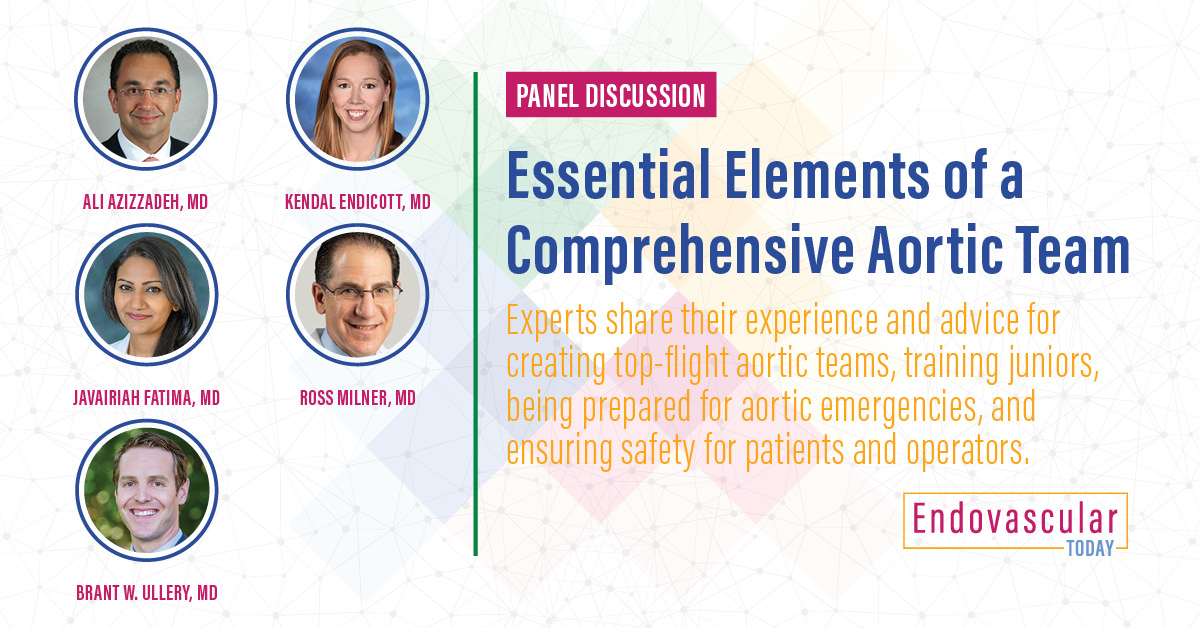 ALI AZIZZADEH, MD

KENDAL ENDICOTT, MD

JAVAIRIAH FATIMA, MD

ROSS MILNER, MD

BRANT W. ULLERY, MD

PANEL DISCUSSION

Essential Elements of a Comprehensive Aortic Team

Experts share their experience and advice for creating top-flight aortic teams, training juniors, being prepared for aortic emergencies, and ensuring safety for patients and operators.

Endovascular TODAY